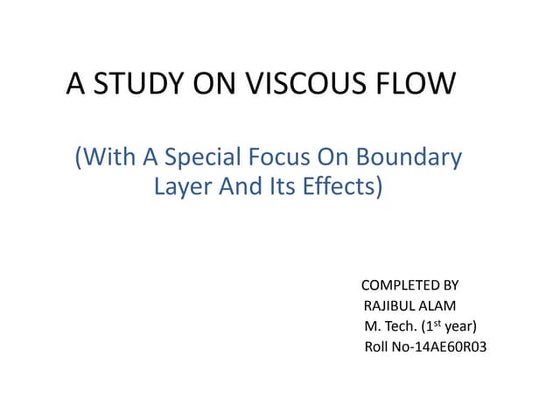 A STUDY ON VISCOUS FLOW

(With A Special Focus On Boundary Layer And Its Effects)

COMPLETED BY
RAJIBUL ALAM
M. Tech. ($1^{st}$ year)
Roll No-14AE60R03